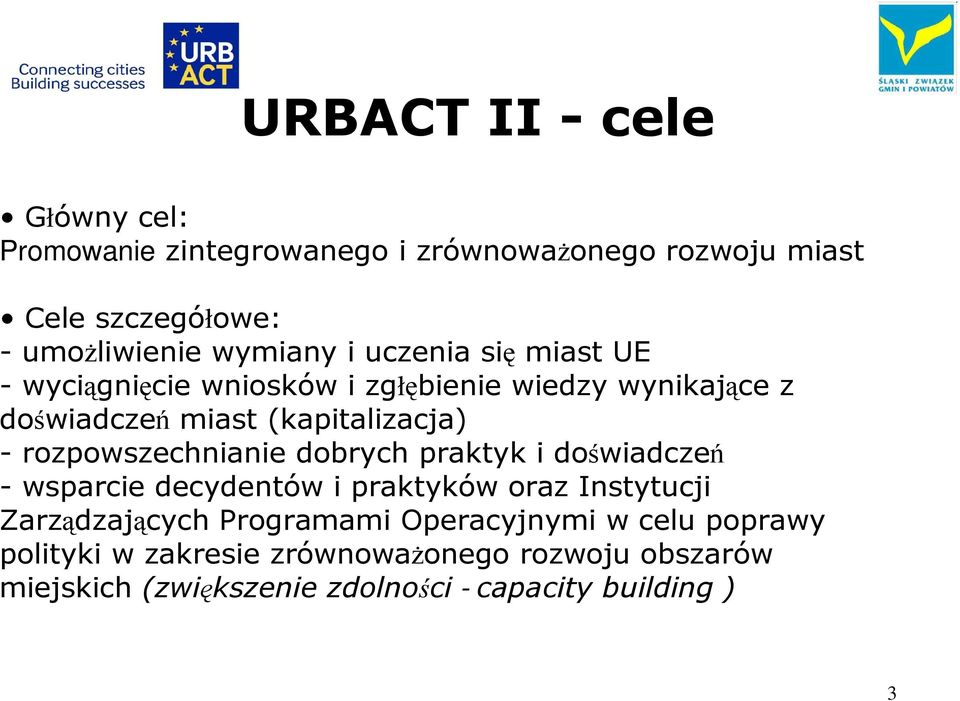 Connecting cities
Building successes

URB
ACT

ŚLĄSKI ZWIĄZEK GMIN I POWIATÓW

URBACT II - cele

• Główny cel:
Promowanie zintegrowanego i zrównoważonego rozwoju miast

• Cele szczegółowe:
- umożliwienie wymiany i uczenia się miast UE
- wyciągnięcie wniosków i zgłębienie wiedzy wynikające z doświadczeń miast (kapitalizacja)
- rozpowszechnianie dobrych praktyk i doświadczeń
- wsparcie decydentów i praktyków oraz Instytucji Zarządzających Programami Operacyjnymi w celu poprawy polityki w zakresie zrównoważonego rozwoju obszarów miejskich (zwiększenie zdolności - capacity building )

3